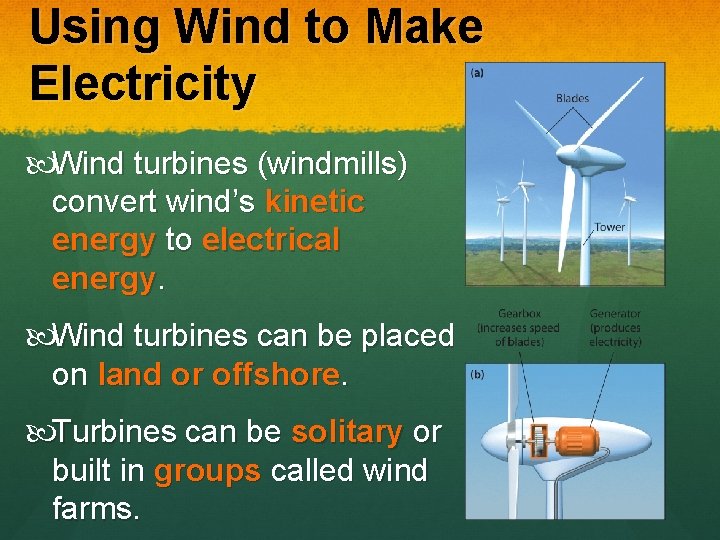 Using Wind to Make Electricity

Wind turbines (windmills) convert wind's kinetic energy to electrical energy.

Wind turbines can be placed on land or offshore.

Turbines can be solitary or built in groups called wind farms.

(a)

Blades

Tower

Gearbox (increases speed of blades)

Generator (produces electricity)

(b)